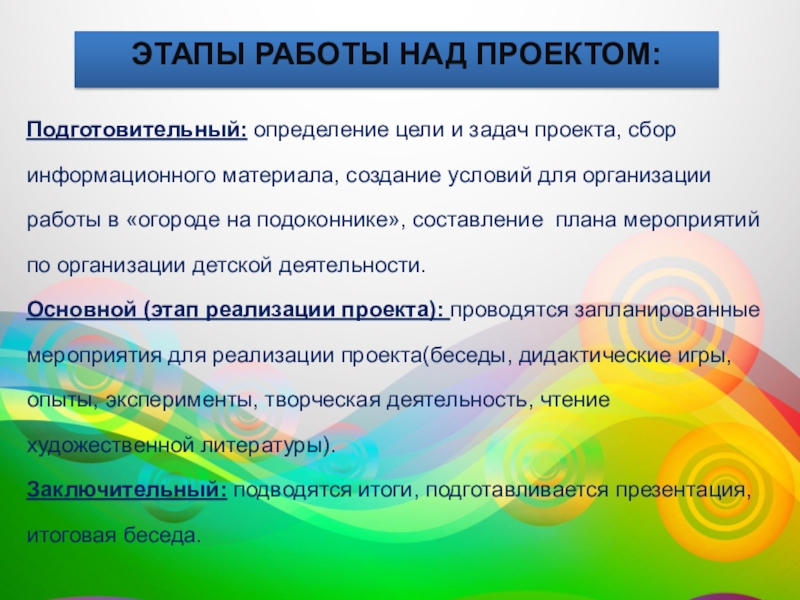 ЭТАПЫ РАБОТЫ НАД ПРОЕКТОМ:

Подготовительный: определение цели и задач проекта, сбор информационного материала, создание условий для организации работы в «огороде на подоконнике», составление плана мероприятий по организации детской деятельности.

Основной (этап реализации проекта): проводятся запланированные мероприятия для реализации проекта(беседы, дидактические игры, опыты, эксперименты, творческая деятельность, чтение художественной литературы).

Заключительный: подводятся итоги, подготавливается презентация, итоговая беседа.